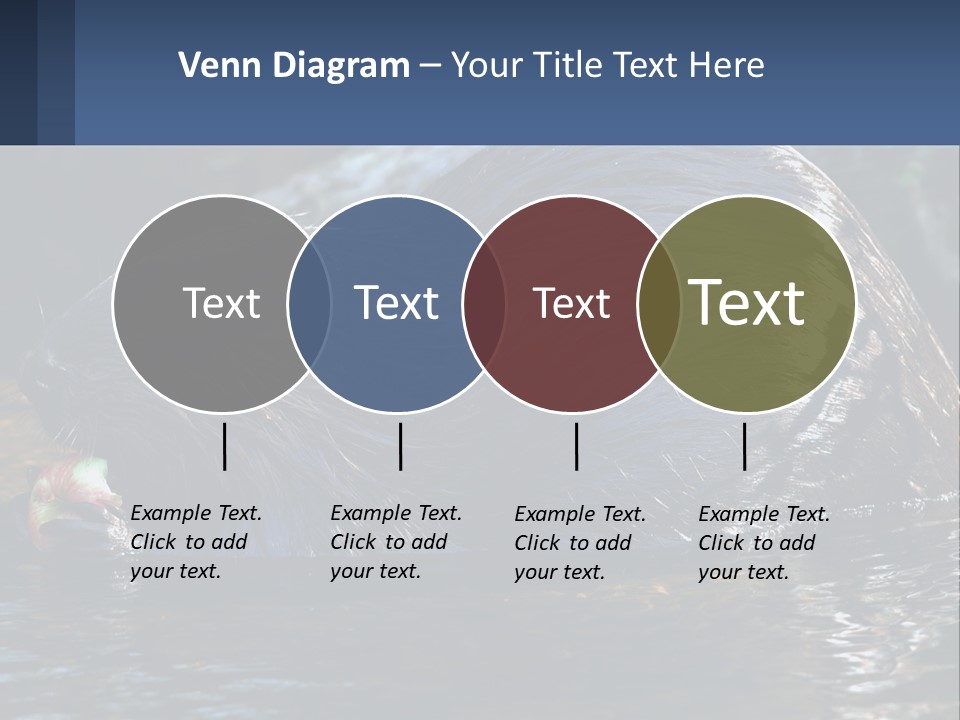 Venn Diagram – Your Title Text Here

Text

Text

Text

Text

Example Text. Click to add your text.

Example Text. Click to add your text.

Example Text. Click to add your text.

Example Text. Click to add your text.